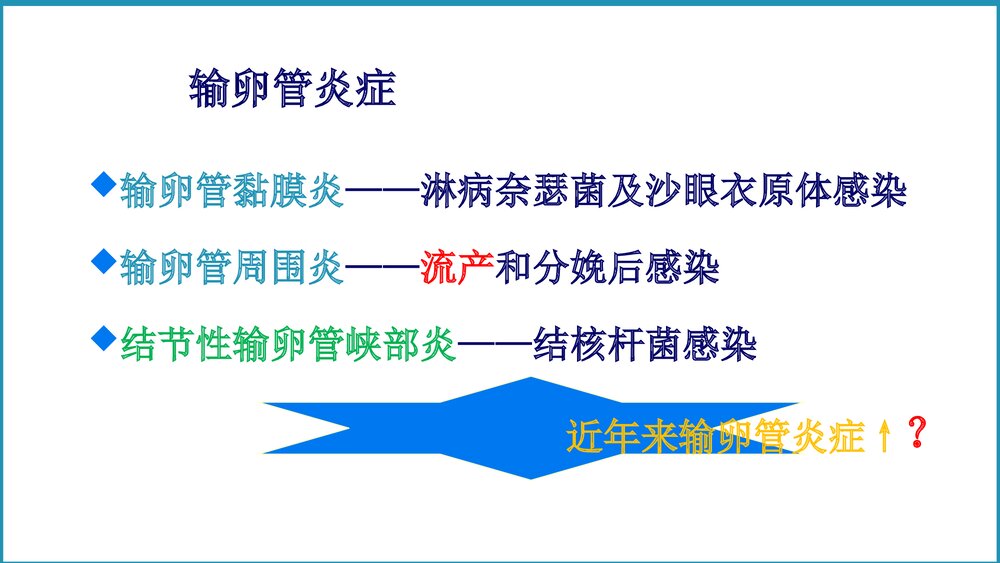 输卵管炎症

◆输卵管黏膜炎——淋病奈瑟菌及沙眼衣原体感染

◆输卵管周围炎——流产和分娩后感染

◆结节性输卵管峡部炎——结核杆菌感染

近年来输卵管炎症↑？